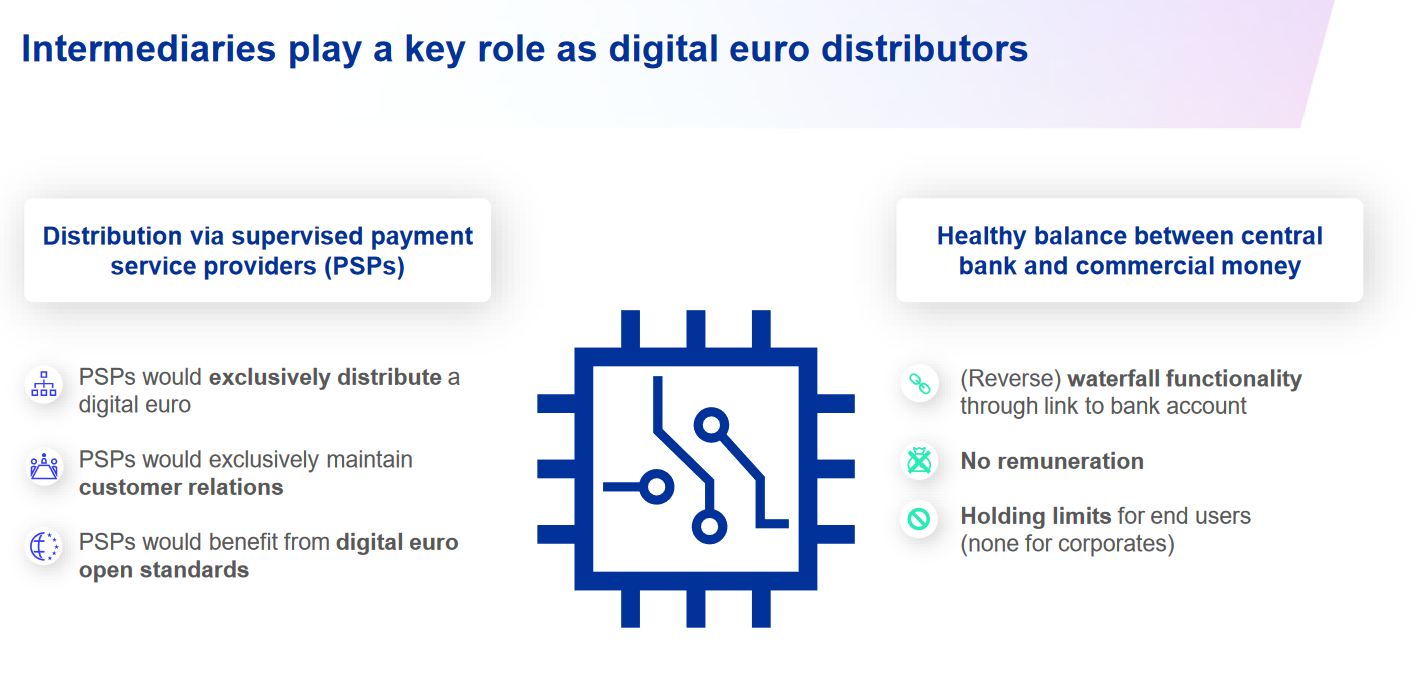 Intermediaries play a key role as digital euro distributors

Distribution via supervised payment service providers (PSPs)

PSPs would exclusively distribute a digital euro

PSPs would exclusively maintain customer relations

PSPs would benefit from digital euro open standards

Healthy balance between central bank and commercial money

(Reverse) waterfall functionality through link to bank account

No remuneration

Holding limits for end users (none for corporates)